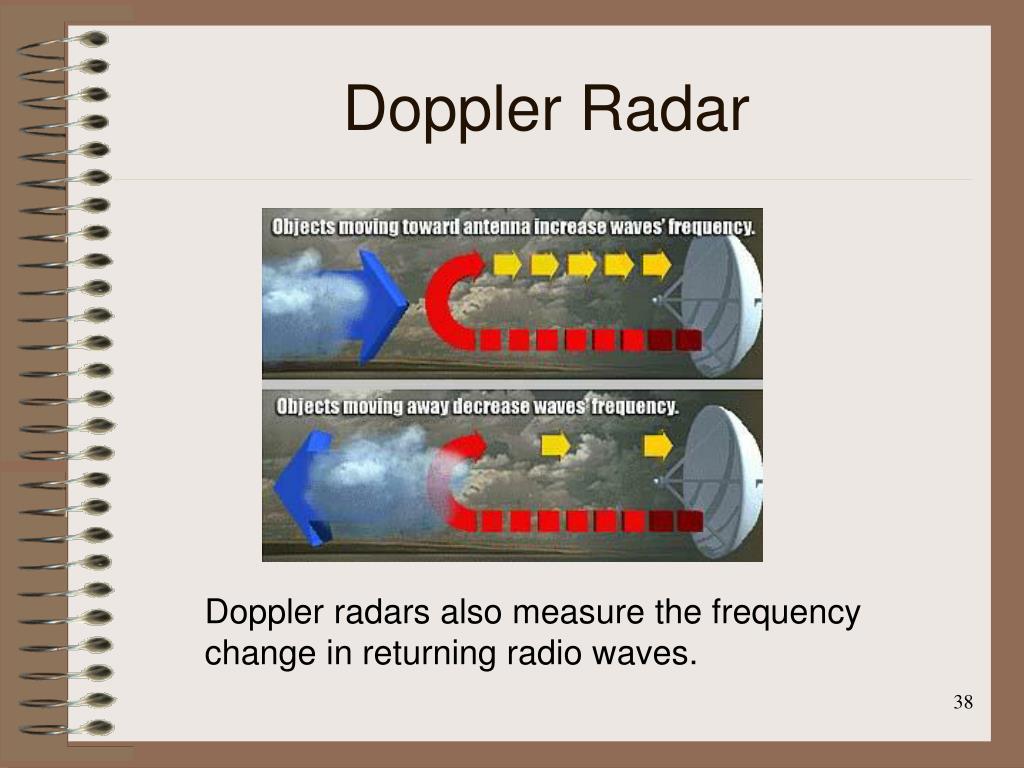 Doppler Radar

Objects moving toward antenna increase waves' frequency.

Objects moving away decrease waves' frequency.

Doppler radars also measure the frequency change in returning radio waves.

38